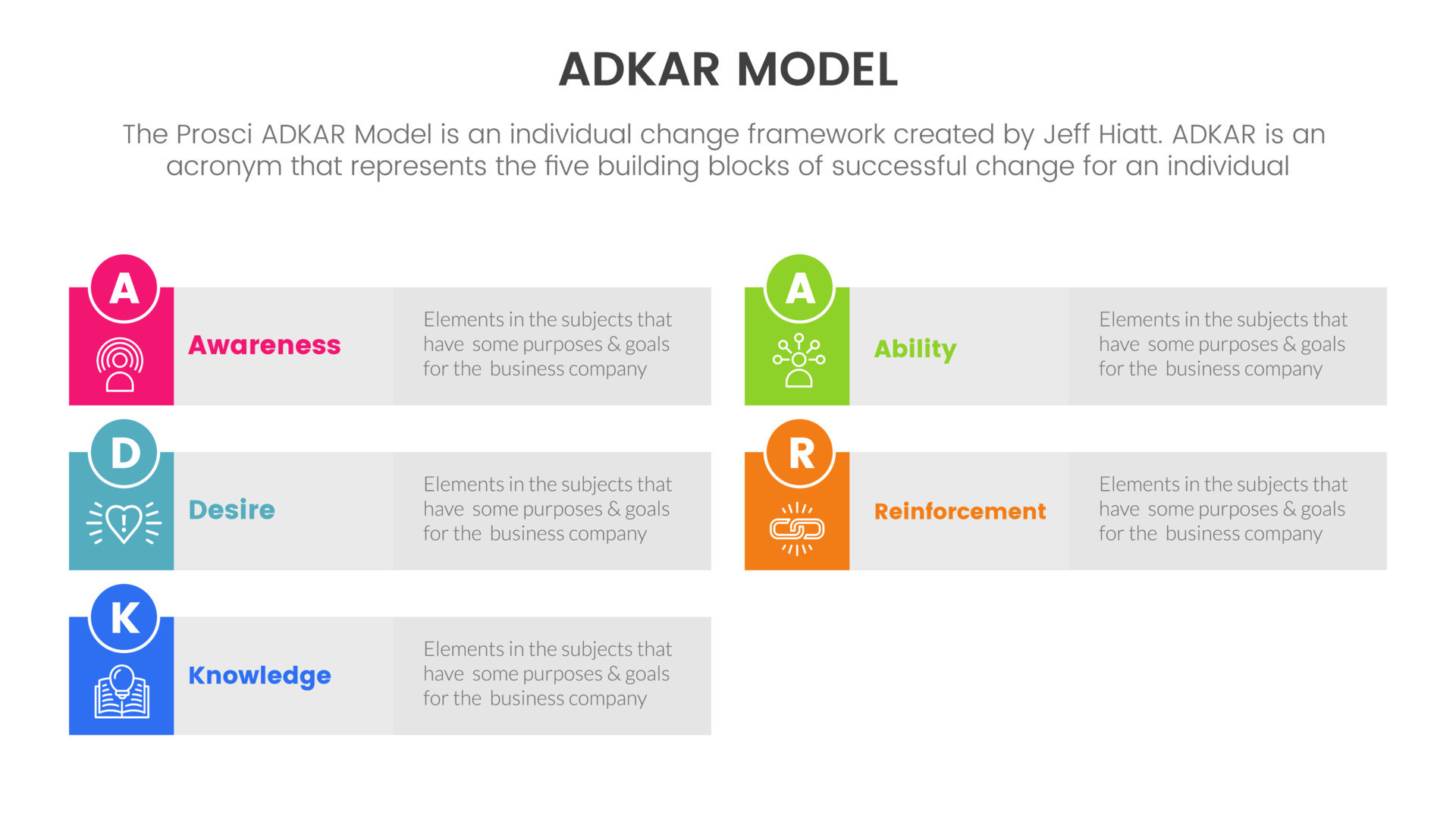 ADKAR MODEL

The Prosci ADKAR Model is an individual change framework created by Jeff Hiatt. ADKAR is an acronym that represents the five building blocks of successful change for an individual

A

Awareness

Elements in the subjects that have some purposes & goals for the business company

D

Desire

Elements in the subjects that have some purposes & goals for the business company

K

Knowledge

Elements in the subjects that have some purposes & goals for the business company

A

Ability

Elements in the subjects that have some purposes & goals for the business company

R

Reinforcement

Elements in the subjects that have some purposes & goals for the business company